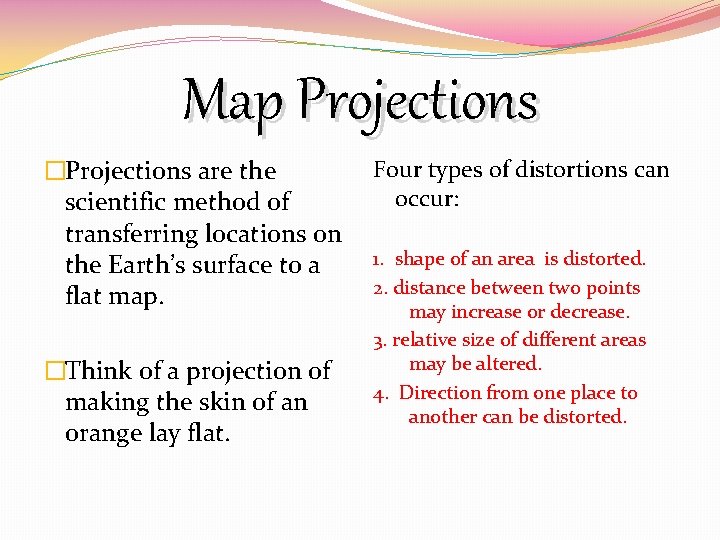 Map Projections

□Projections are the scientific method of transferring locations on the Earth's surface to a flat map.

□Think of a projection of making the skin of an orange lay flat.

Four types of distortions can occur:

1. shape of an area is distorted.
2. distance between two points may increase or decrease.
3. relative size of different areas may be altered.
4. Direction from one place to another can be distorted.